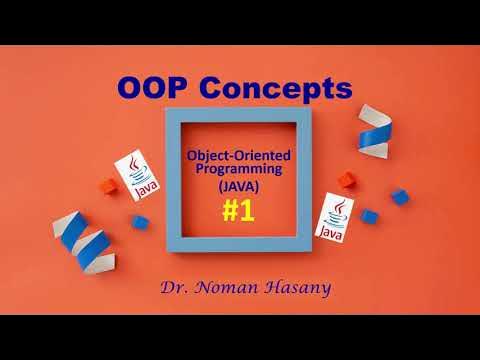 OOP Concepts

Java

Object-Oriented Programming (JAVA)

#1

Java

Dr. Noman Hasany